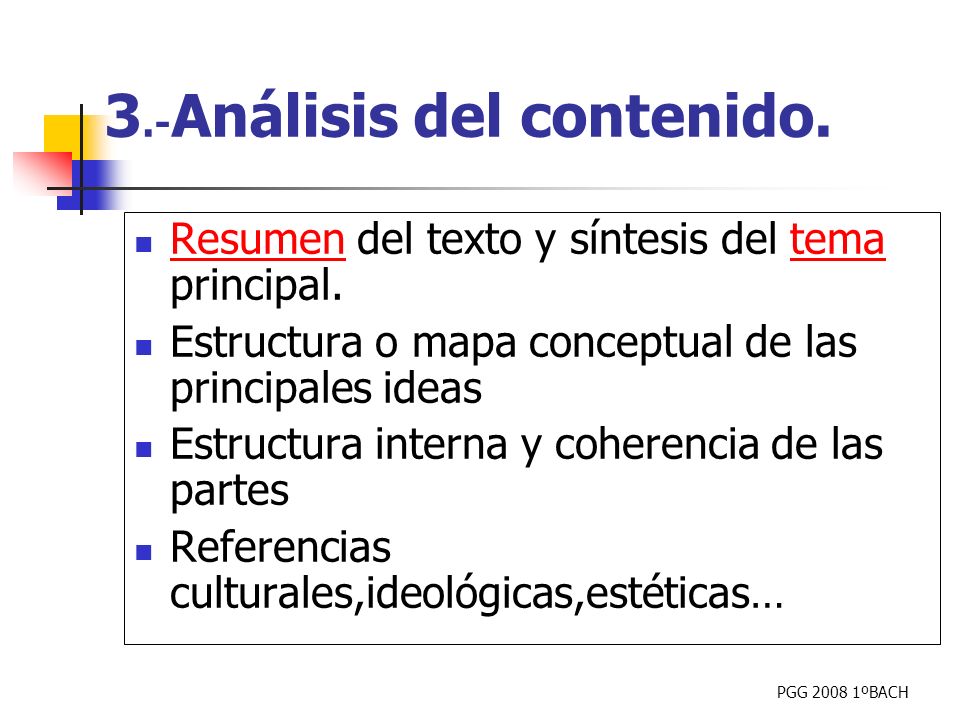 3.-Análisis del contenido.

- Resumen del texto y síntesis del tema principal.
- Estructura o mapa conceptual de las principales ideas
- Estructura interna y coherencia de las partes
- Referencias culturales,ideológicas,estéticas…

PGG 2008 1ºBACH